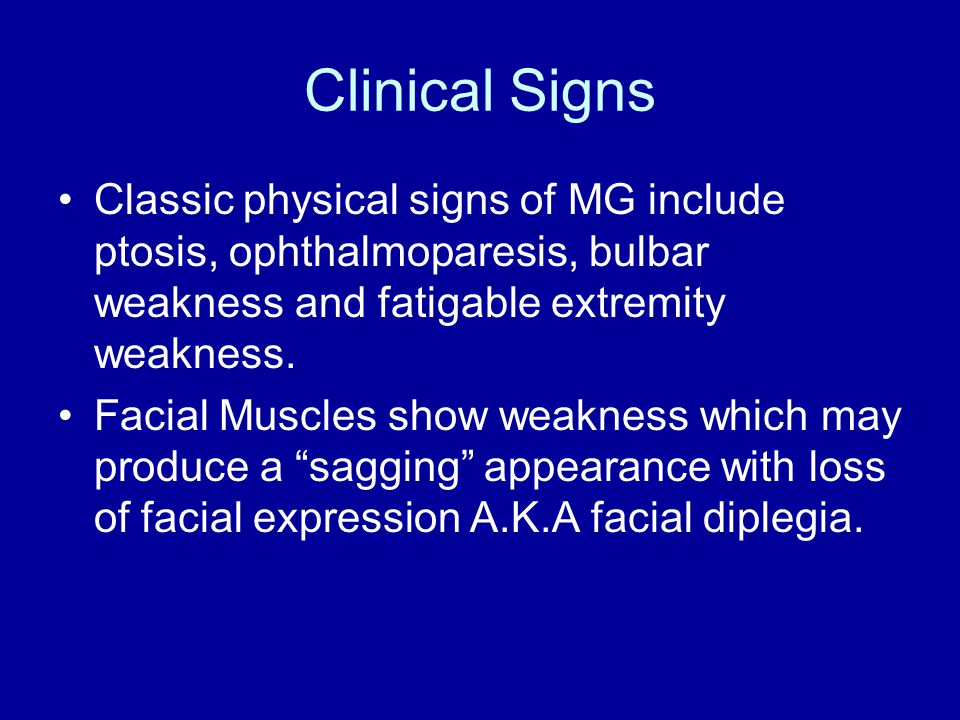 Clinical Signs

• Classic physical signs of MG include ptosis, ophthalmoparesis, bulbar weakness and fatigable extremity weakness.

• Facial Muscles show weakness which may produce a “sagging” appearance with loss of facial expression A.K.A facial diplegia.